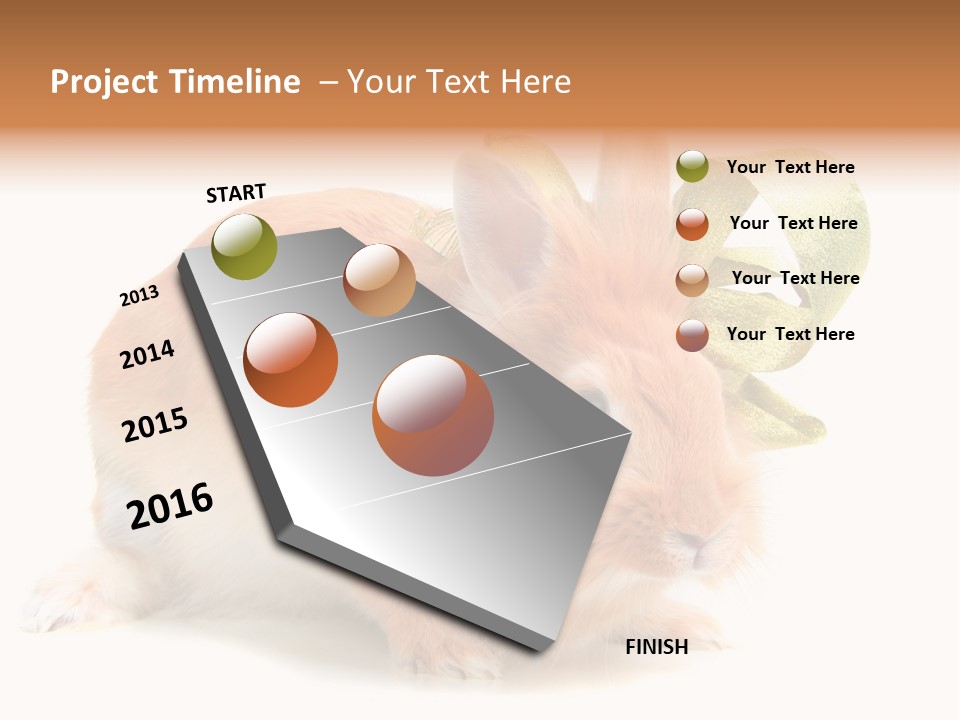 Project Timeline – Your Text Here

START

2013

2014

2015

2016

FINISH

Your Text Here

Your Text Here

Your Text Here

Your Text Here